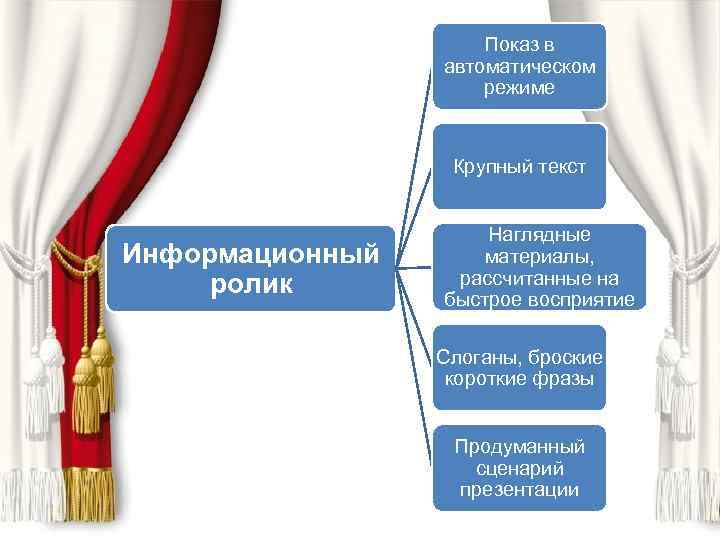 Информационный ролик

Показ в автоматическом режиме

Крупный текст

Наглядные материалы, рассчитанные на быстрое восприятие

Слоганы, броские короткие фразы

Продуманный сценарий презентации